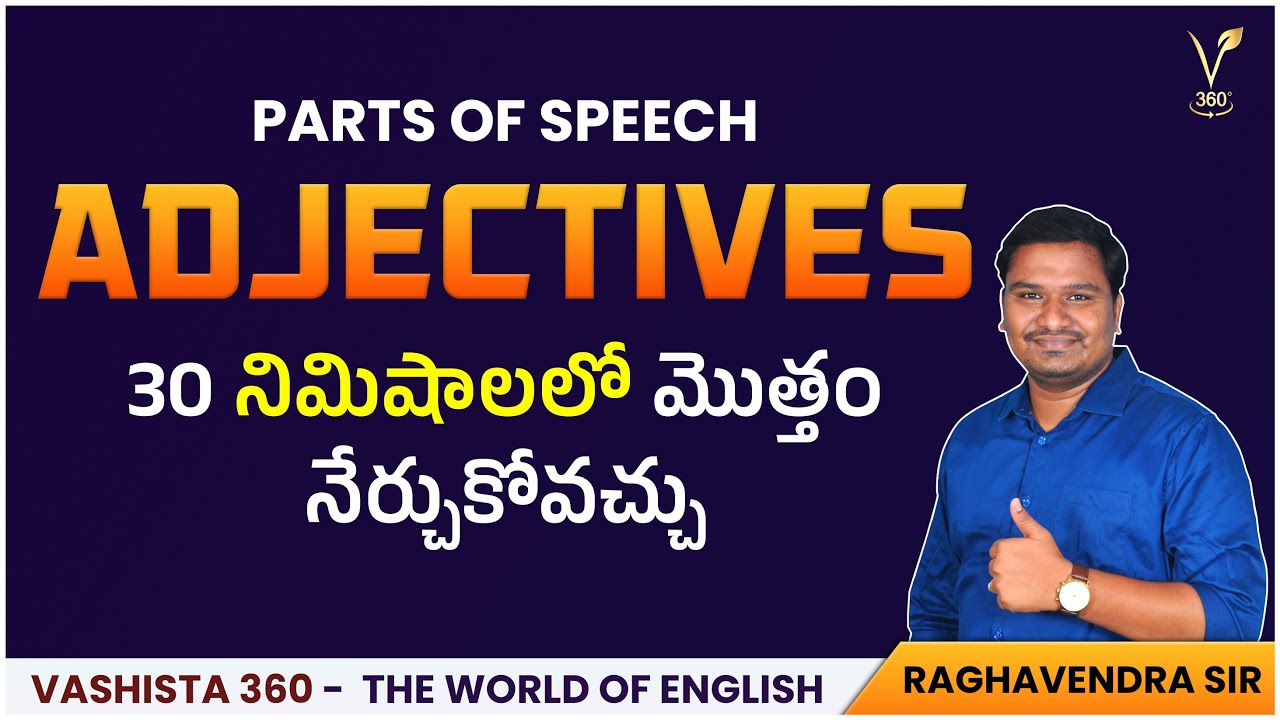 V
360°

PARTS OF SPEECH

ADJECTIVES

30 నిమిషాలలో మొత్తం నేర్చుకోవచ్చు

VASHISTA 360 - THE WORLD OF ENGLISH

RAGHAVENDRA SIR